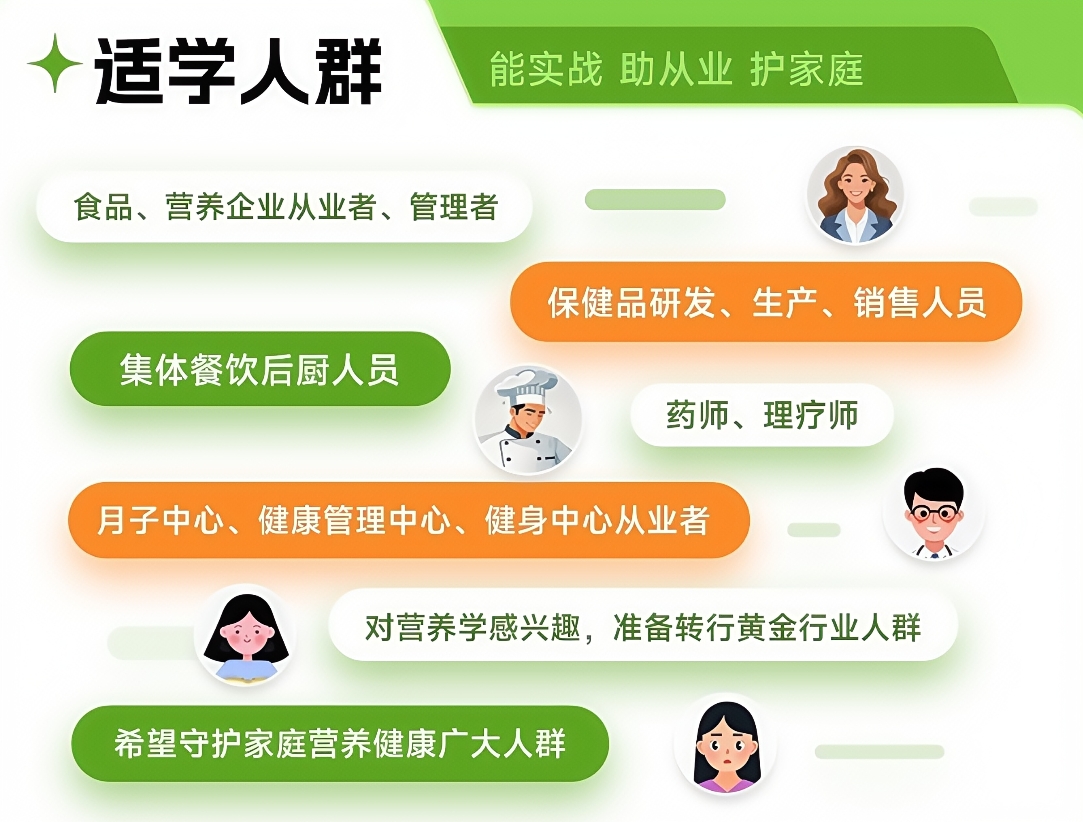 适学人群

能实战 助从业 护家庭

食品、营养企业从业者、管理者

保健品研发、生产、销售人员

集体餐饮后厨人员

药师、理疗师

月子中心、健康管理中心、健身中心从业者

对营养学感兴趣，准备转行黄金行业人群

希望守护家庭营养健康广大人群